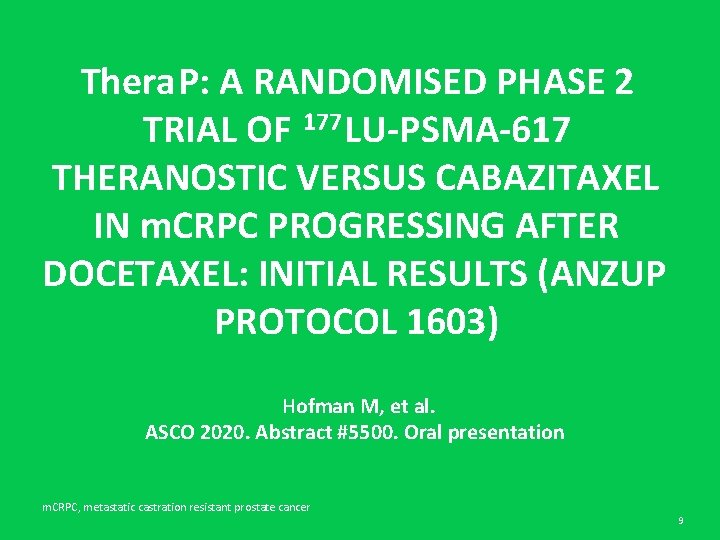 TheraP: A RANDOMISED PHASE 2 TRIAL OF $^{177}$LU-PSMA-617 THERANOSTIC VERSUS CABAZITAXEL IN mCRPC PROGRESSING AFTER DOCETAXEL: INITIAL RESULTS (ANZUP PROTOCOL 1603)

Hofman M, et al.
ASCO 2020. Abstract #5500. Oral presentation

mCRPC, metastatic castration resistant prostate cancer

9